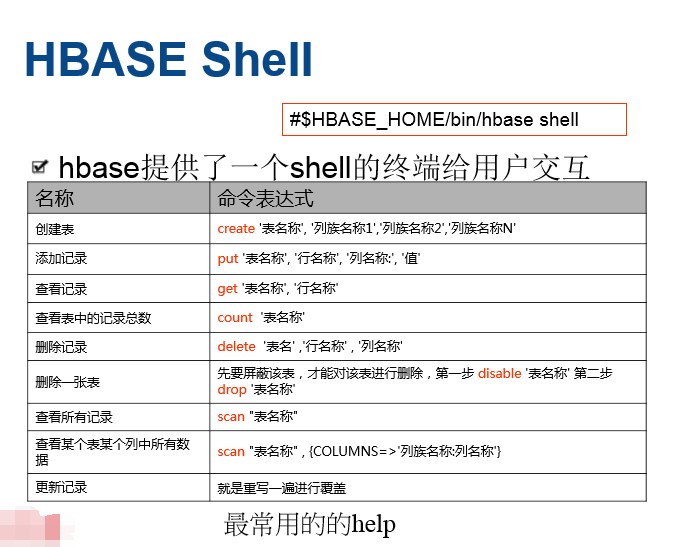 HBASE Shell

#$HBASE_HOME/bin/hbase shell

hbase提供了一个shell的终端给用户交互

| 名称 | 命令表达式 |
|---|---|
| 创建表 | create '表名称', '列族名称1','列族名称2','列族名称N' |
| 添加记录 | put '表名称', '行名称', '列名称:', '值' |
| 查看记录 | get '表名称', '行名称' |
| 查看表中的记录总数 | count '表名称' |
| 删除记录 | delete '表名' ,'行名称' , '列名称' |
| 删除一张表 | 先要屏蔽该表，才能对该表进行删除，第一步 disable '表名称' 第二步 drop '表名称' |
| 查看所有记录 | scan "表名称" |
| 查看某个表某个列中所有数据 | scan "表名称" , {COLUMNS=>'列族名称:列名称'} |
| 更新记录 | 就是重写一遍进行覆盖 |

最常用的的help